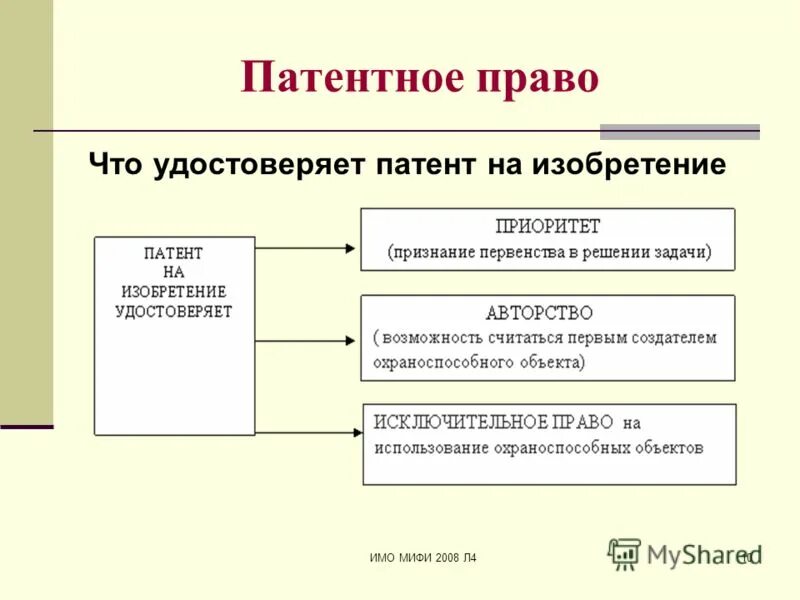 Патентное право

Что удостоверяет патент на изобретение

ПАТЕНТ НА ИЗОБРЕТЕНИЕ УДОСТОВЕРЯЕТ

ПРИОРИТЕТ
(признание первенства в решении задачи)

АВТОРСТВО
( возможность считаться первым создателем охраноспособного объекта)

ИСКЛЮЧИТЕЛЬНОЕ ПРАВО на использование охраноспособных объектов

ИМО МИФИ 2008 Л4

MyShared

10